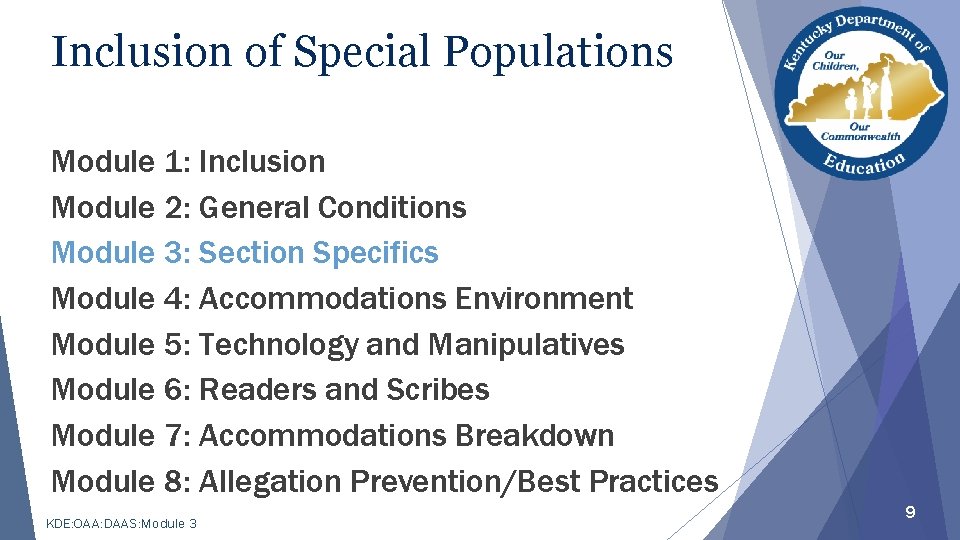 Inclusion of Special Populations

Kentucky Department of Education
Our Children, Our Commonwealth

Module 1: Inclusion
Module 2: General Conditions
Module 3: Section Specifics
Module 4: Accommodations Environment
Module 5: Technology and Manipulatives
Module 6: Readers and Scribes
Module 7: Accommodations Breakdown
Module 8: Allegation Prevention/Best Practices

KDE:OAA:DAAS:Module 3

9